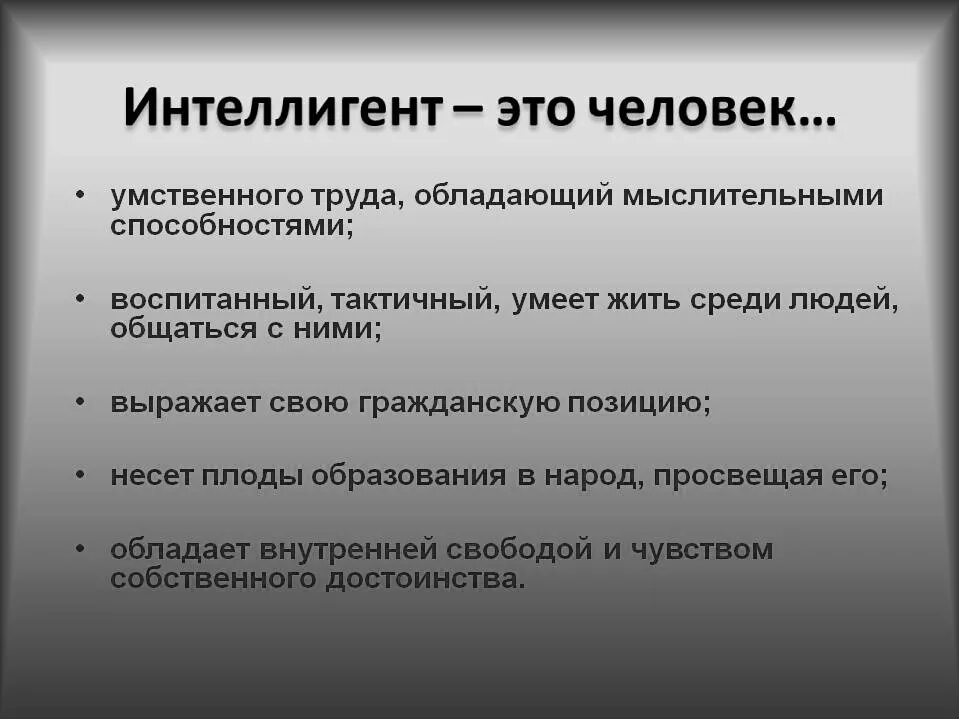 Интеллигент – это человек…

• умственного труда, обладающий мыслительными способностями;

• воспитанный, тактичный, умеет жить среди людей, общаться с ними;

• выражает свою гражданскую позицию;

• несет плоды образования в народ, просвещая его;

• обладает внутренней свободой и чувством собственного достоинства.